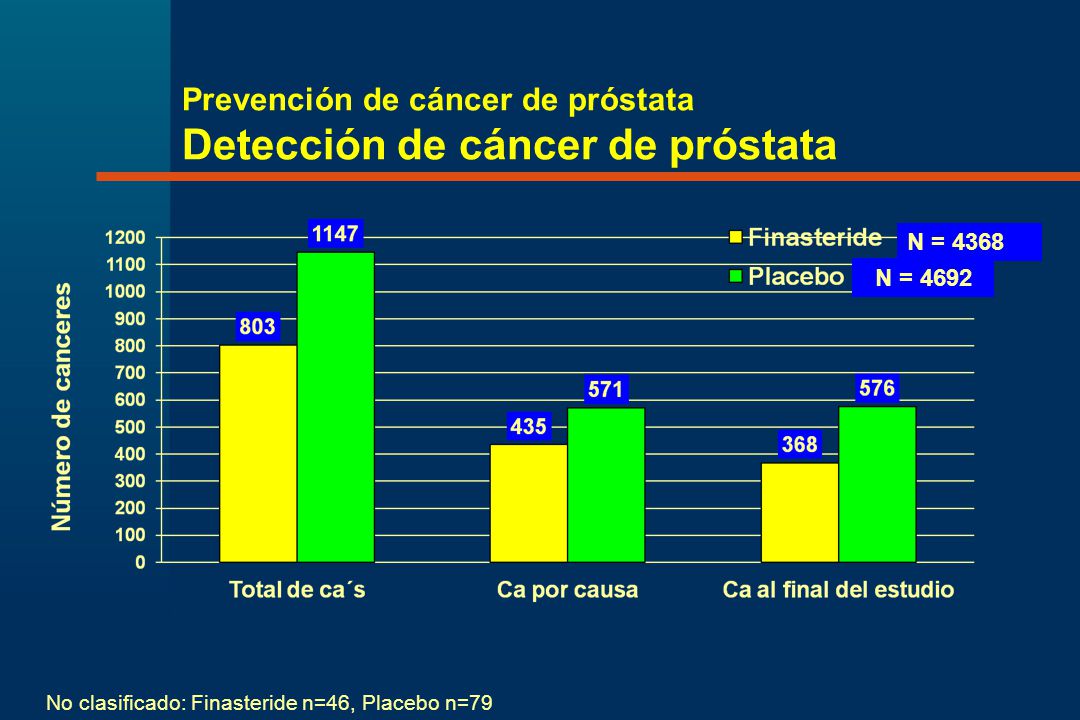 Prevención de cáncer de próstata
Detección de cáncer de próstata

Finasteride N = 4368
Placebo N = 4692

Número de canceres

1200
1100
1000
900
800
700
600
500
400
300
200
100
0

803
1147
435
571
368
576

Total de ca´s
Ca por causa
Ca al final del estudio

No clasificado: Finasteride n=46, Placebo n=79